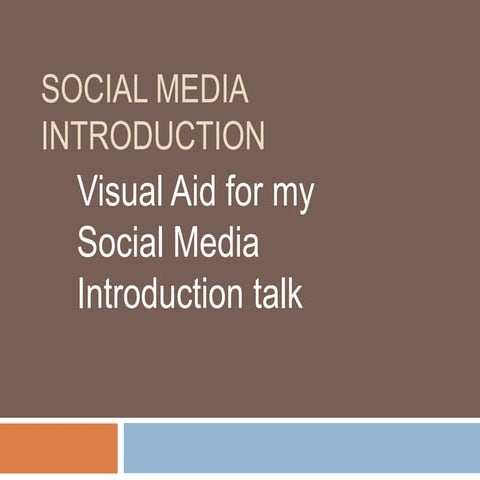 SOCIAL MEDIA INTRODUCTION

Visual Aid for my Social Media Introduction talk